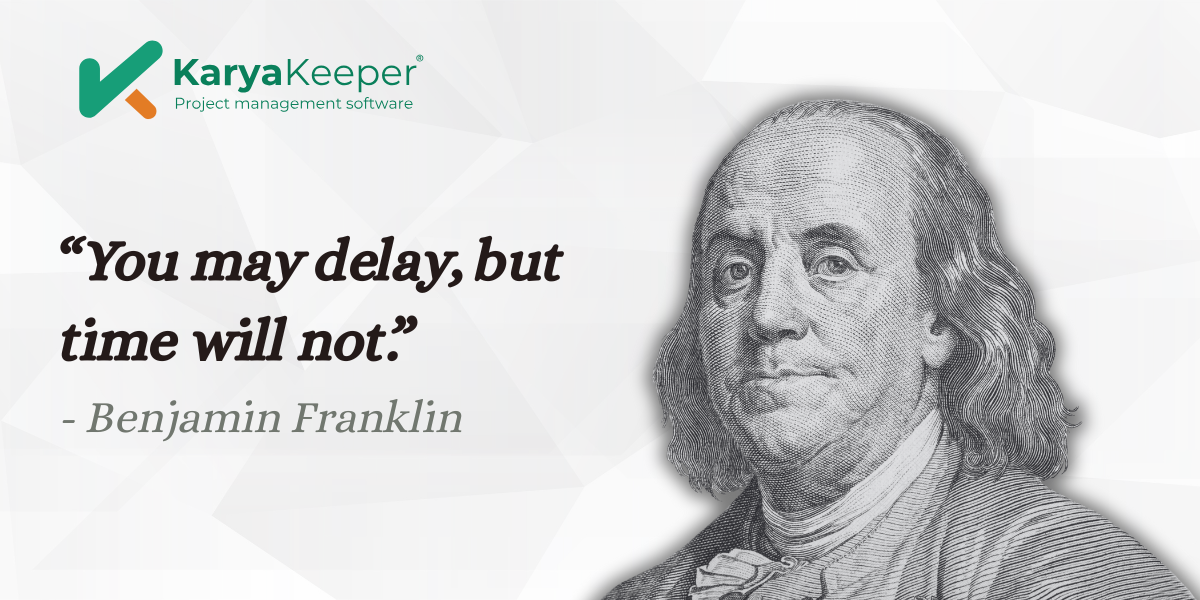 KaryaKeeper®
Project management software

“You may delay, but time will not.”

- Benjamin Franklin